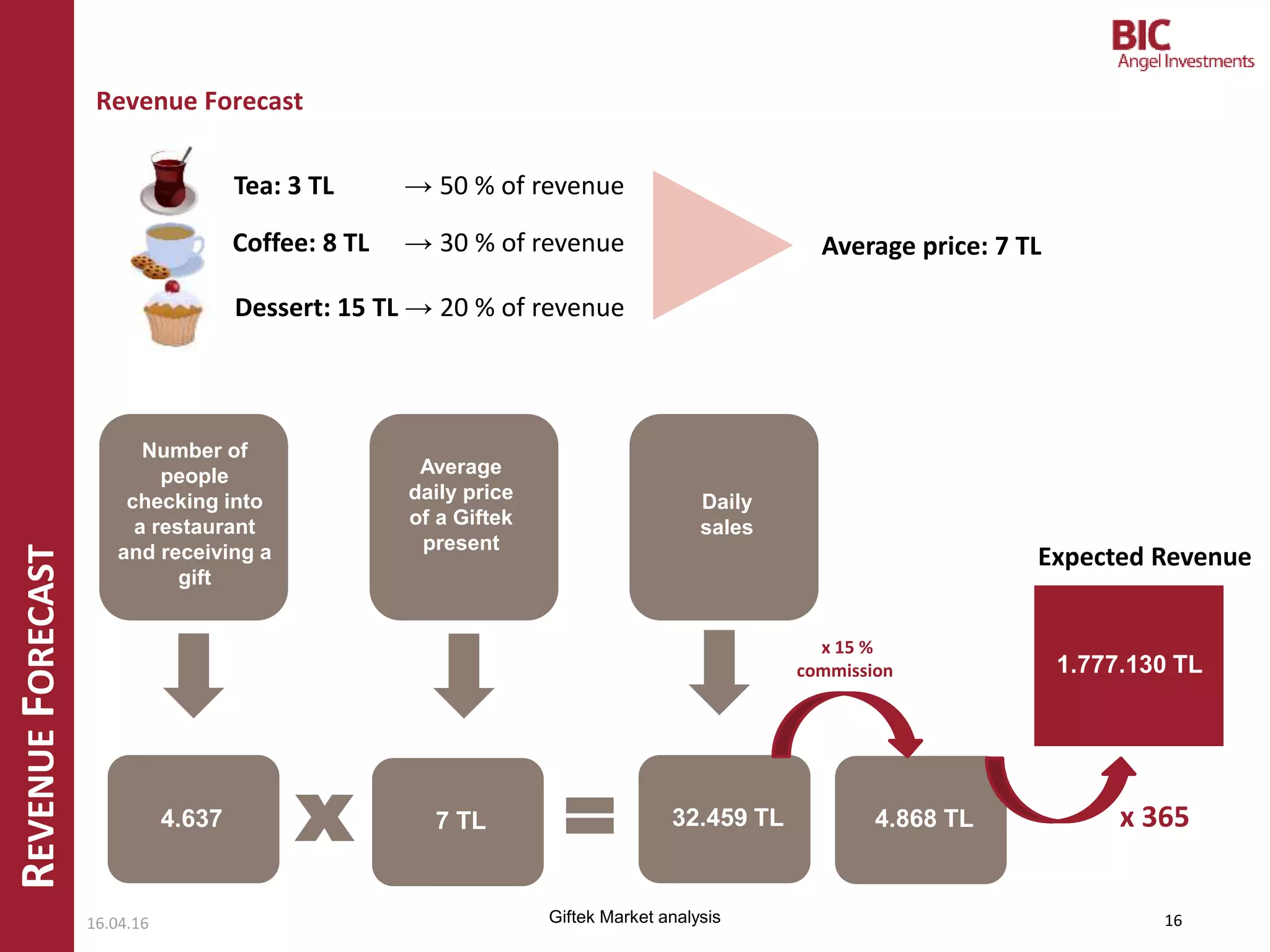 BIC
Angel Investments

REVENUE FORECAST

Revenue Forecast

Tea: 3 TL → 50 % of revenue

Coffee: 8 TL → 30 % of revenue

Dessert: 15 TL → 20 % of revenue

Average price: 7 TL

Number of people checking into a restaurant and receiving a gift

Average daily price of a Giftek present

Daily sales

Expected Revenue

x 15 % commission

1.777.130 TL

4.637

x

7 TL

=

32.459 TL

4.868 TL

x 365

16.04.16

Giftek Market analysis

16